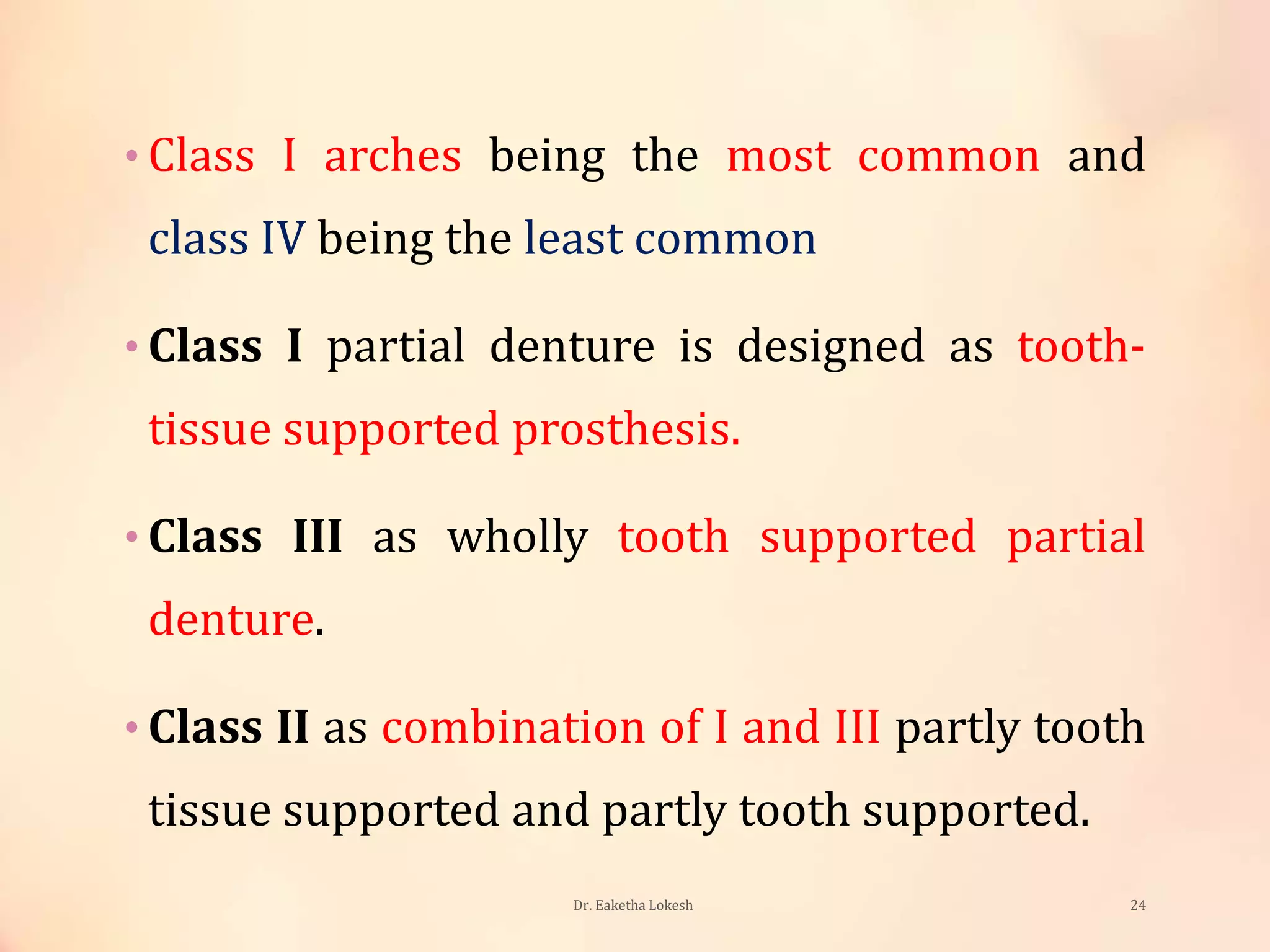 • Class I arches being the most common and class IV being the least common

• Class I partial denture is designed as tooth-tissue supported prosthesis.

• Class III as wholly tooth supported partial denture.

• Class II as combination of I and III partly tooth tissue supported and partly tooth supported.

Dr. Eaketha Lokesh

24